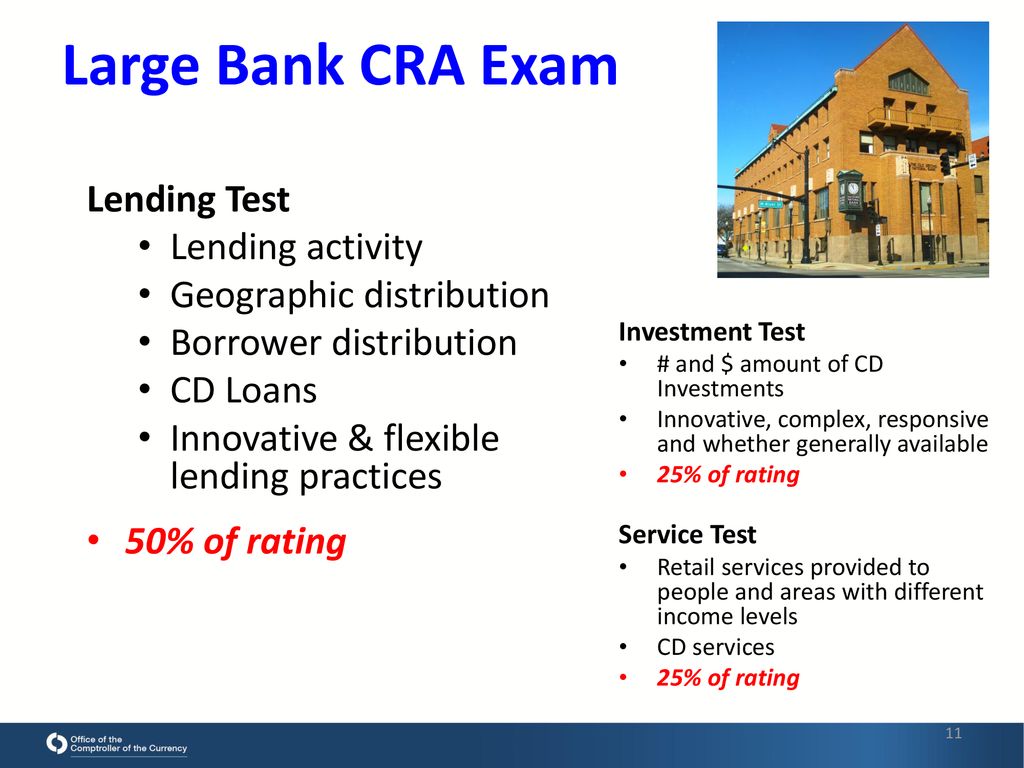 Large Bank CRA Exam

Lending Test
• Lending activity
• Geographic distribution
• Borrower distribution
• CD Loans
• Innovative & flexible lending practices

• 50% of rating

Investment Test
• # and $ amount of CD Investments
• Innovative, complex, responsive and whether generally available
• 25% of rating

Service Test
• Retail services provided to people and areas with different income levels
• CD services
• 25% of rating

Office of the Comptroller of the Currency

11